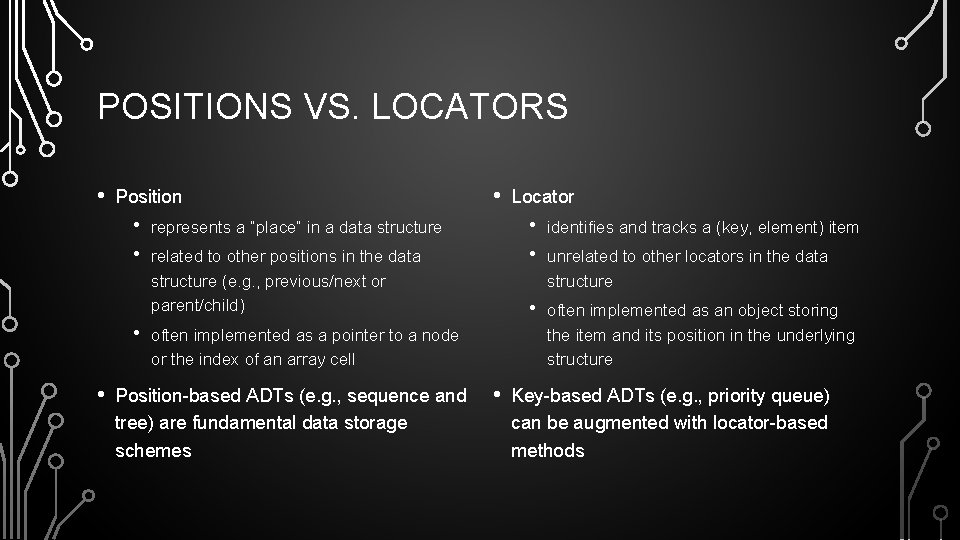 POSITIONS VS. LOCATORS

• Position
  • represents a "place" in a data structure
  • related to other positions in the data structure (e.g., previous/next or parent/child)
  • often implemented as a pointer to a node or the index of an array cell
• Position-based ADTs (e.g., sequence and tree) are fundamental data storage schemes

• Locator
  • identifies and tracks a (key, element) item
  • unrelated to other locators in the data structure
  • often implemented as an object storing the item and its position in the underlying structure
• Key-based ADTs (e.g., priority queue) can be augmented with locator-based methods